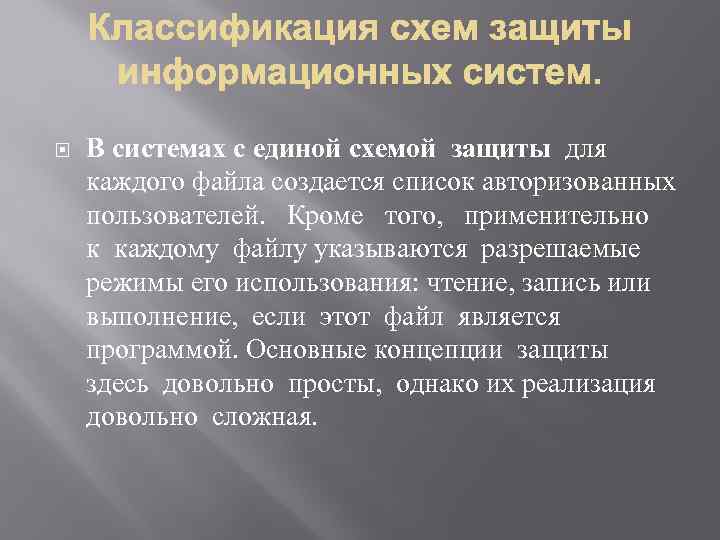 Классификация схем защиты информационных систем.

В системах с единой схемой защиты для каждого файла создается список авторизованных пользователей. Кроме того, применительно к каждому файлу указываются разрешаемые режимы его использования: чтение, запись или выполнение, если этот файл является программой. Основные концепции защиты здесь довольно просты, однако их реализация довольно сложная.